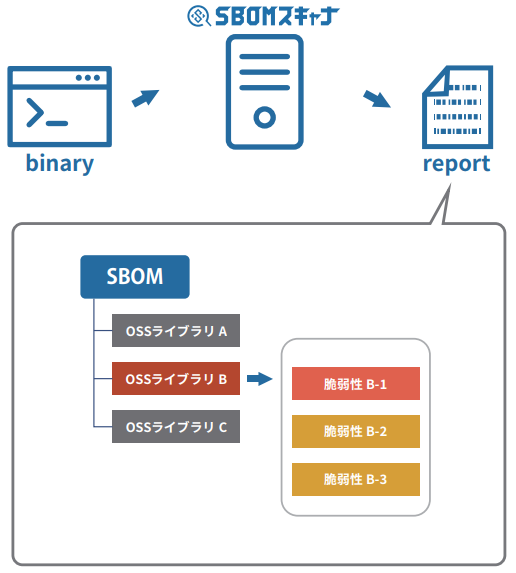 SBOMスキャナ

binary

report

SBOM

OSSライブラリ A

OSSライブラリ B

OSSライブラリ C

脆弱性 B-1

脆弱性 B-2

脆弱性 B-3